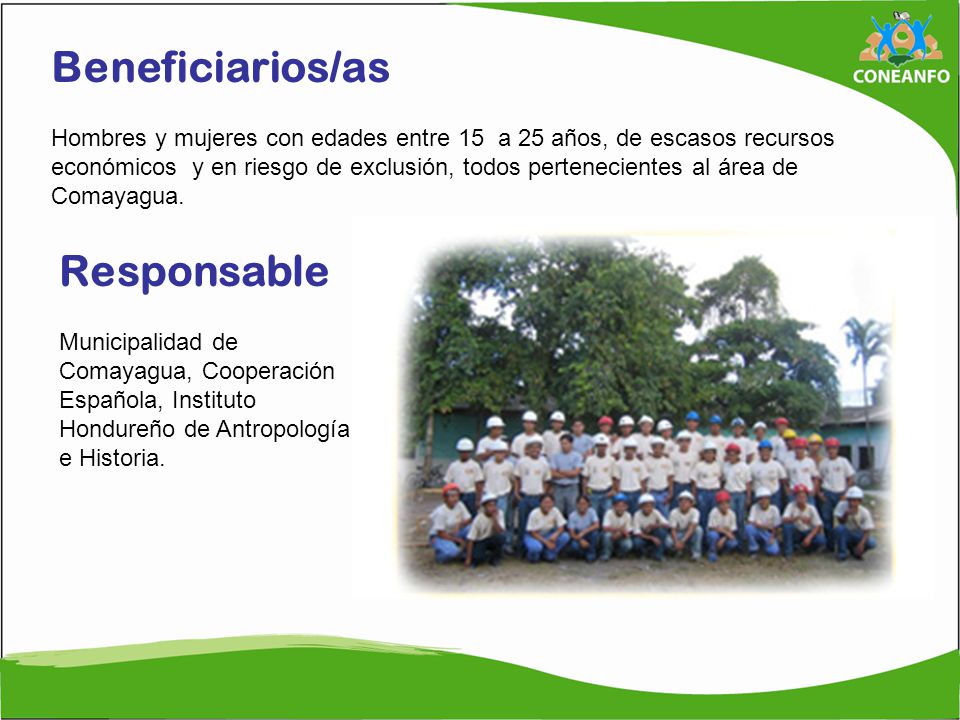 CONEANFO

Beneficiarios/as

Hombres y mujeres con edades entre 15 a 25 años, de escasos recursos económicos y en riesgo de exclusión, todos pertenecientes al área de Comayagua.

Responsable

Municipalidad de Comayagua, Cooperación Española, Instituto Hondureño de Antropología e Historia.